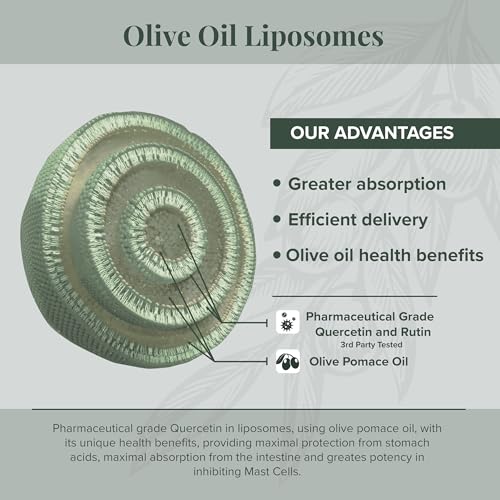 Olive Oil Liposomes

OUR ADVANTAGES

• Greater absorption

• Efficient delivery

• Olive oil health benefits

Pharmaceutical Grade Quercetin and Rutin
3rd Party Tested

Olive Pomace Oil

Pharmaceutical grade Quercetin in liposomes, using olive pomace oil, with its unique health benefits, providing maximal protection from stomach acids, maximal absorption from the intestine and greates potency in inhibiting Mast Cells.